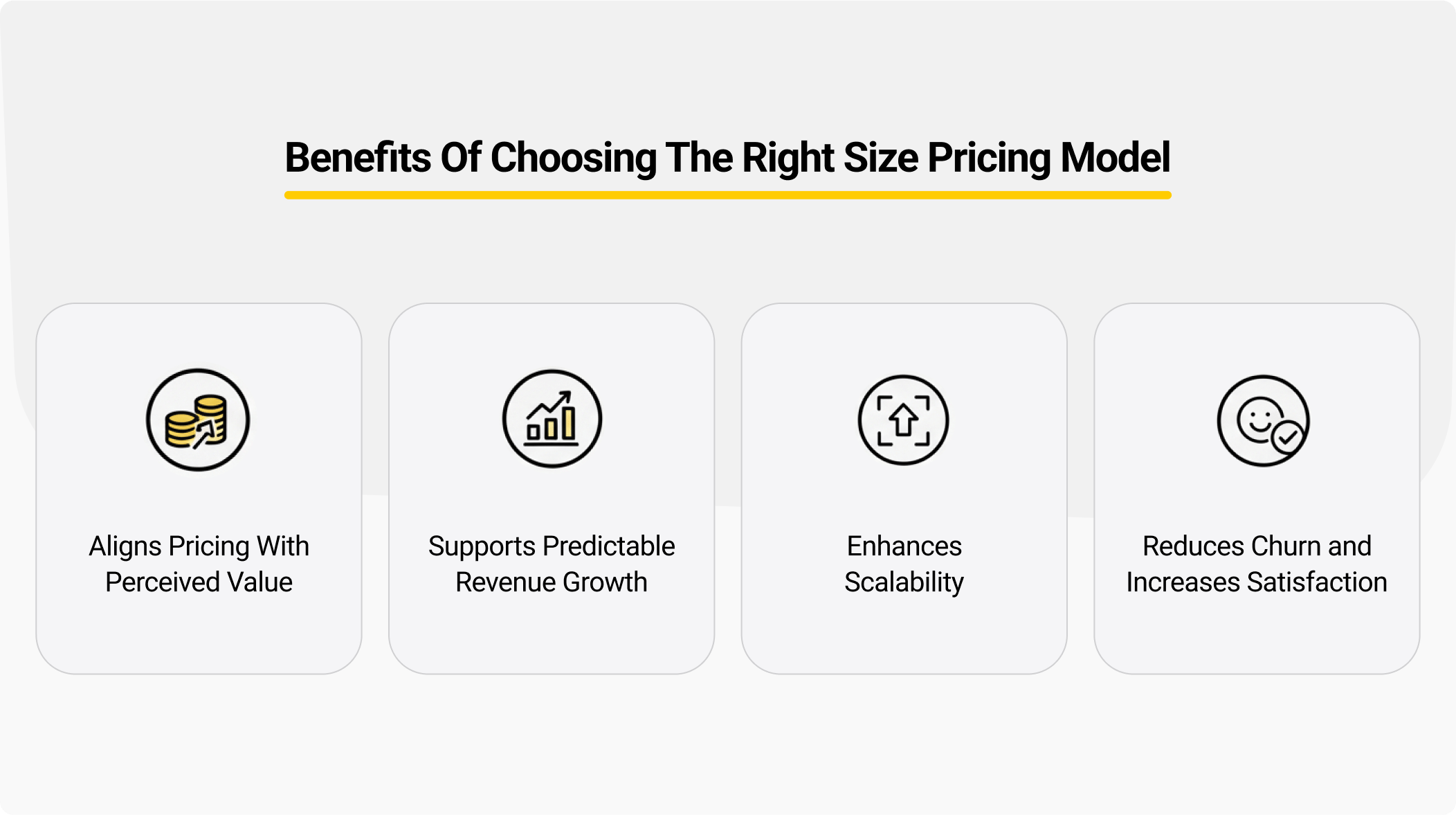 Benefits Of Choosing The Right Size Pricing Model

Aligns Pricing With Perceived Value

Supports Predictable Revenue Growth

Enhances Scalability

Reduces Churn and Increases Satisfaction